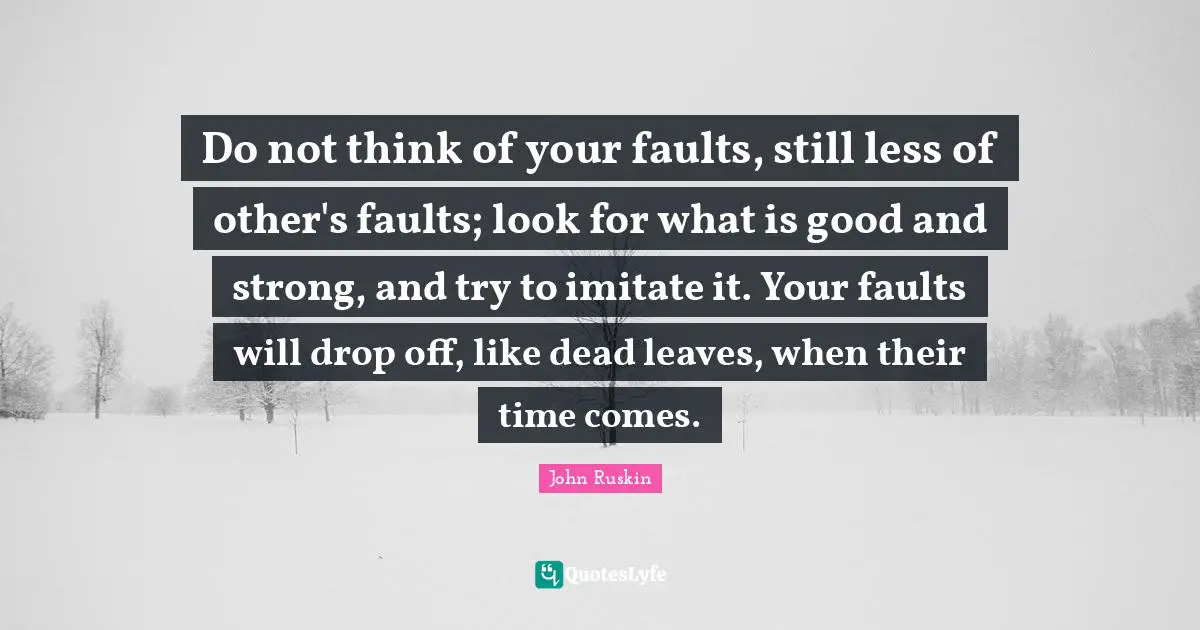 Do not think of your faults, still less of other's faults; look for what is good and strong, and try to imitate it. Your faults will drop off, like dead leaves, when their time comes.

John Ruskin

QuotesLyfe